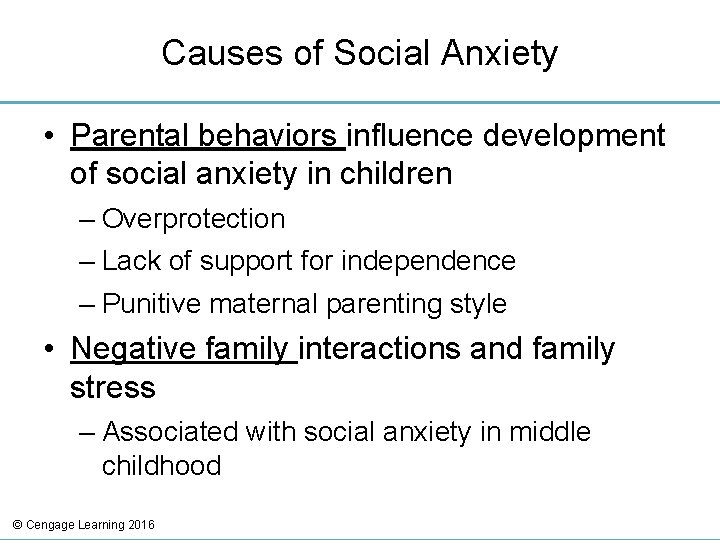 Causes of Social Anxiety

• Parental behaviors influence development of social anxiety in children
– Overprotection
– Lack of support for independence
– Punitive maternal parenting style

• Negative family interactions and family stress
– Associated with social anxiety in middle childhood

© Cengage Learning 2016